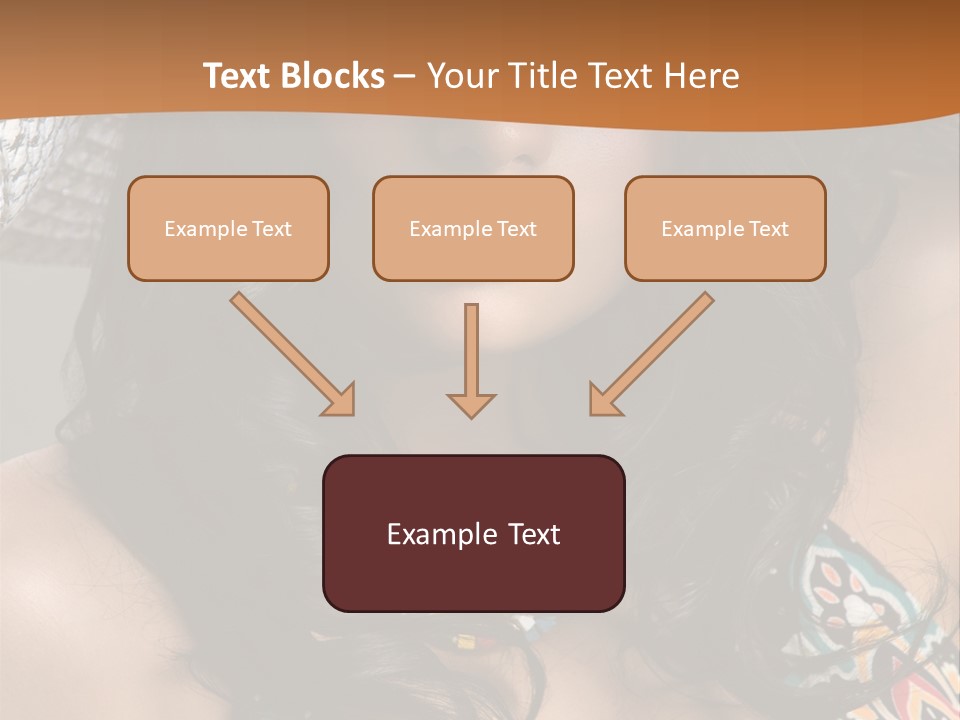 Text Blocks – Your Title Text Here

Example Text

Example Text

Example Text

Example Text